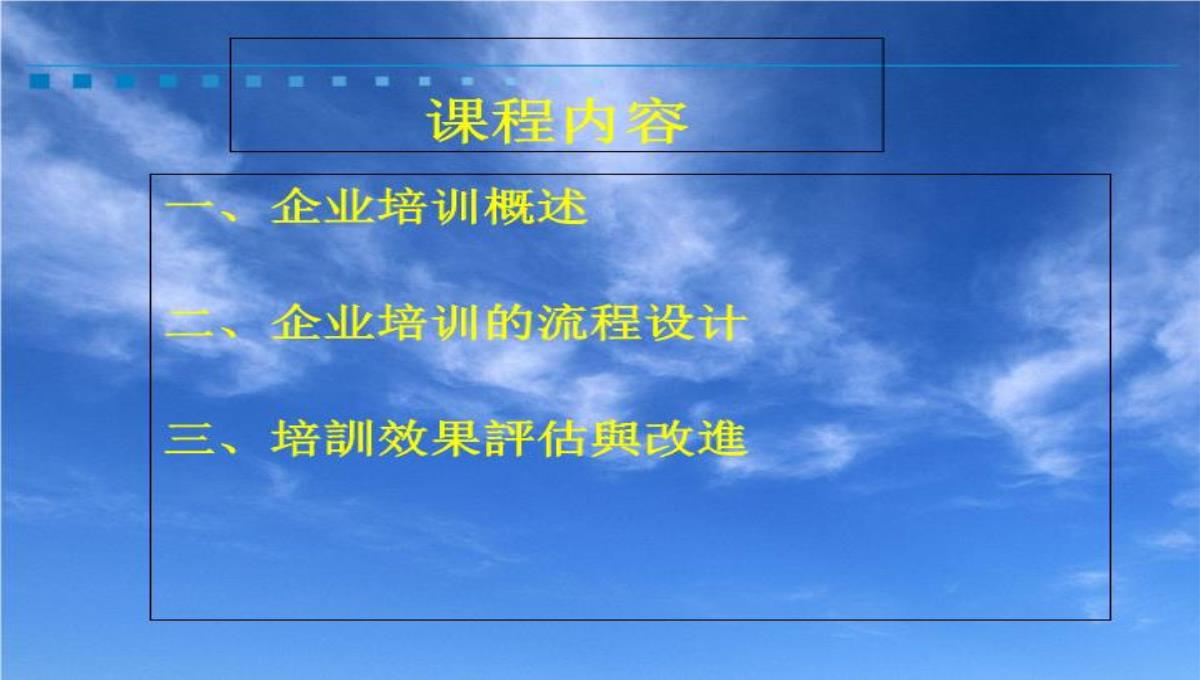 课程内容

一、企业培训概述

二、企业培训的流程设计

三、培訓效果評估與改進